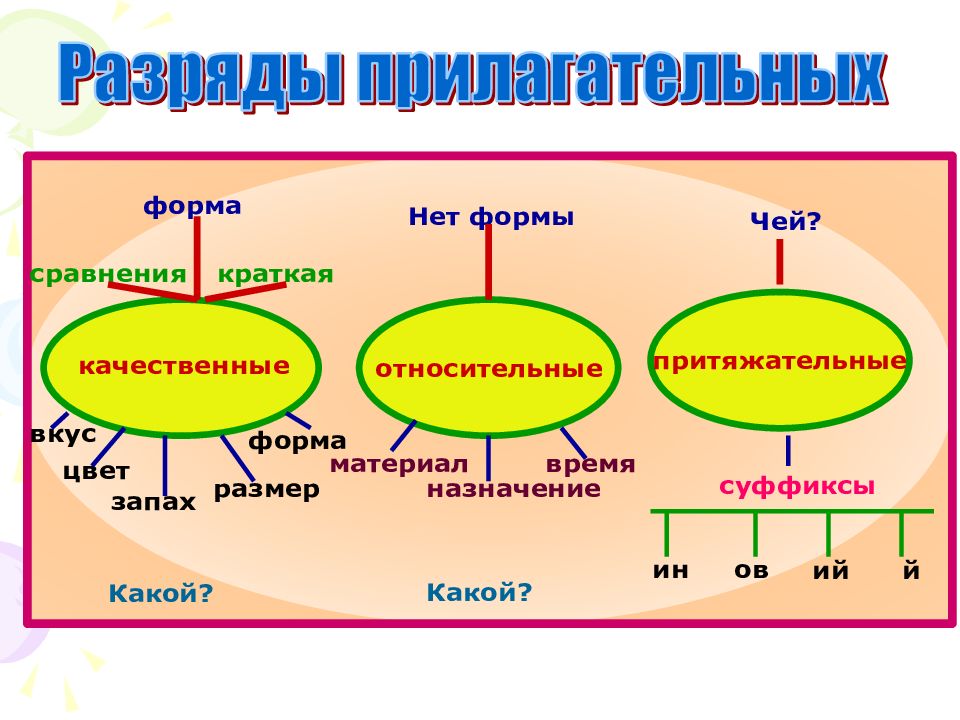 Разряды прилагательных

форма
сравнения краткая
качественные
вкус
цвет
запах
размер
форма
Какой?

Нет формы
относительные
материал
назначение
время
Какой?

Чей?
притяжательные
суффиксы
ин ов ий й